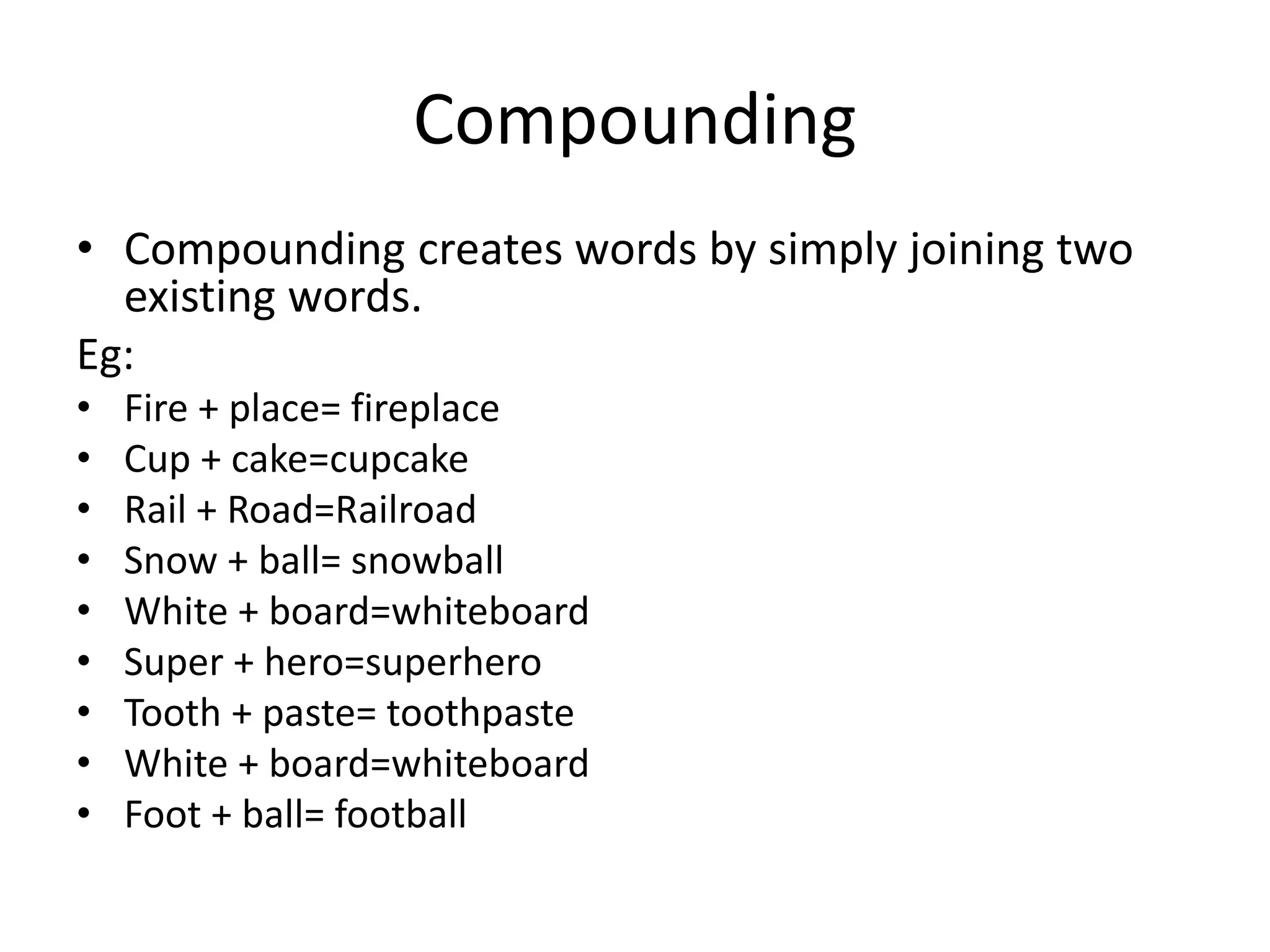 Compounding

• Compounding creates words by simply joining two existing words.

Eg:

• Fire + place= fireplace
• Cup + cake=cupcake
• Rail + Road=Railroad
• Snow + ball= snowball
• White + board=whiteboard
• Super + hero=superhero
• Tooth + paste= toothpaste
• White + board=whiteboard
• Foot + ball= football